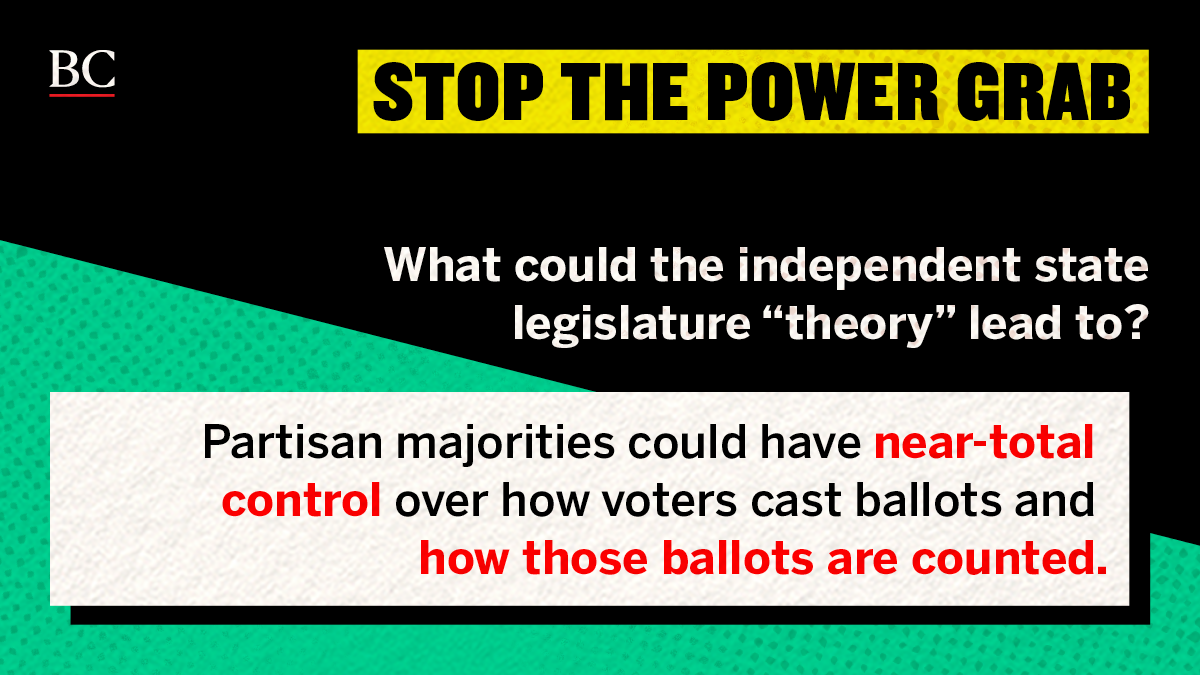 BC

STOP THE POWER GRAB

What could the independent state legislature “theory” lead to?

Partisan majorities could have near-total control over how voters cast ballots and how those ballots are counted.